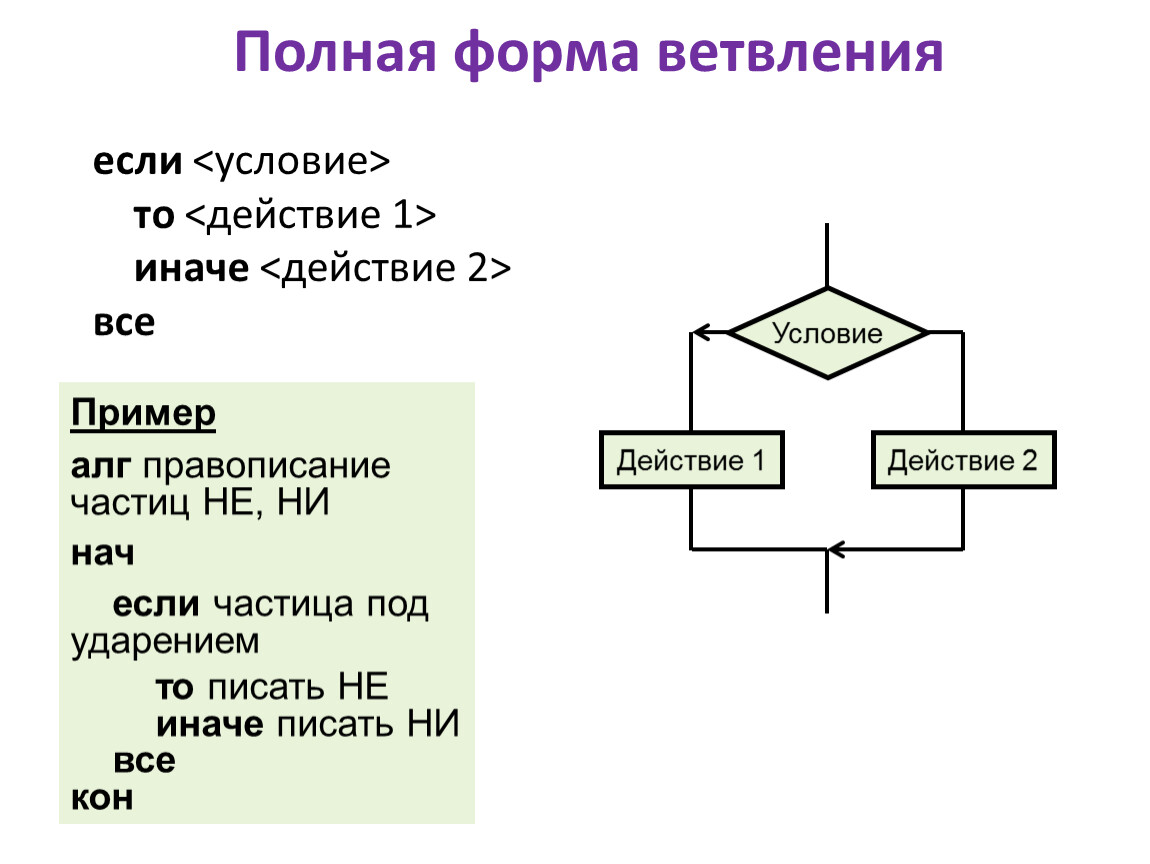 Полная форма ветвления

если <условие>
то <действие 1>
иначе <действие 2>
все

Пример

алг правописание частиц НЕ, НИ

нач

если частица под ударением

то писать НЕ
иначе писать НИ
все
кон

Условие

Действие 1

Действие 2